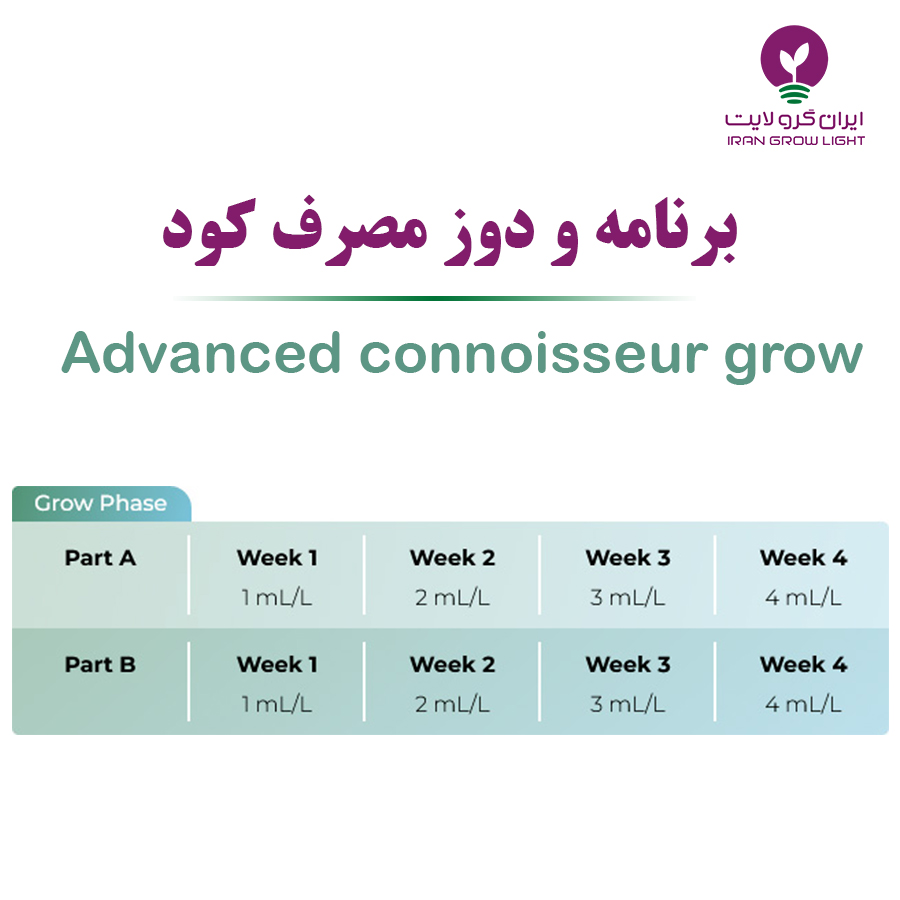 ایران گرو لایت
IRAN GROW LIGHT

برنامه و دوز مصرف کود

Advanced connoisseur grow

Grow Phase

| Part A | Week 1 1 mL/L | Week 2 2 mL/L | Week 3 3 mL/L | Week 4 4 mL/L |
|---|---|---|---|---|
| Part B | Week 1 1 mL/L | Week 2 2 mL/L | Week 3 3 mL/L | Week 4 4 mL/L |